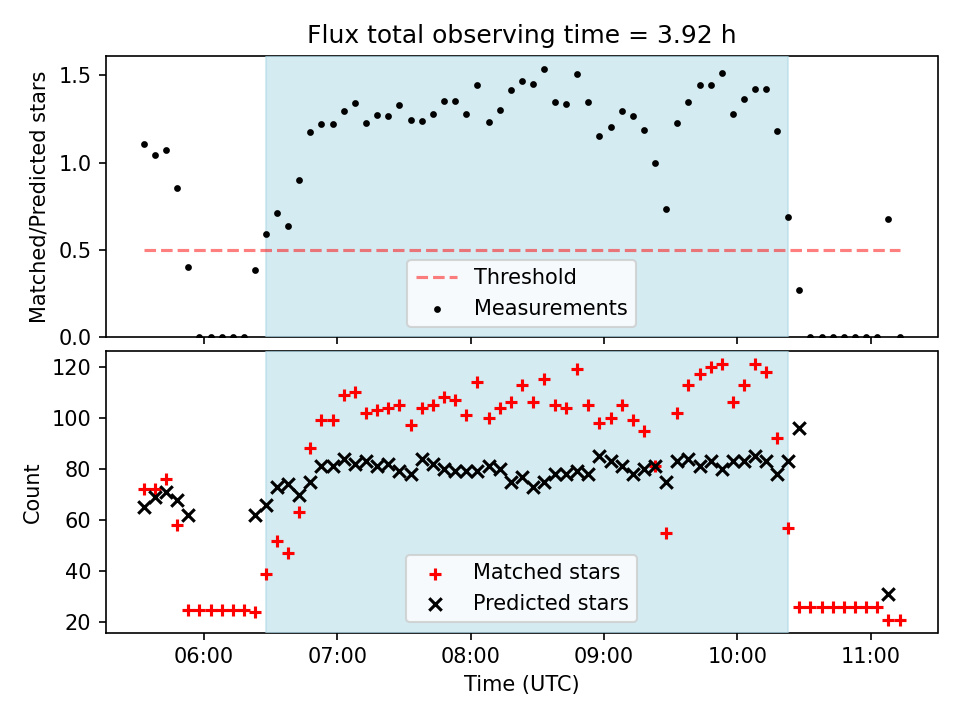 Flux total observing time = 3.92 h

Matched/Predicted stars

1.5
1.0
0.5
0.0

Threshold
Measurements

Count

120
100
80
60
40
20

Matched stars
Predicted stars

06:00
07:00
08:00
09:00
10:00
11:00

Time (UTC)